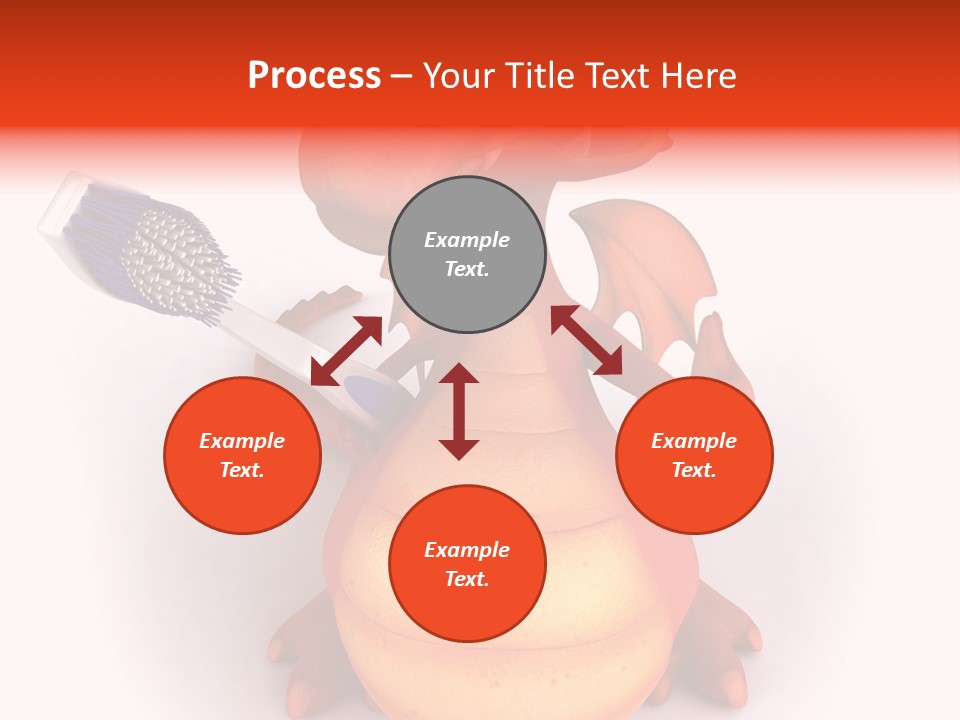 Process – Your Title Text Here

Example Text.

Example Text.

Example Text.

Example Text.